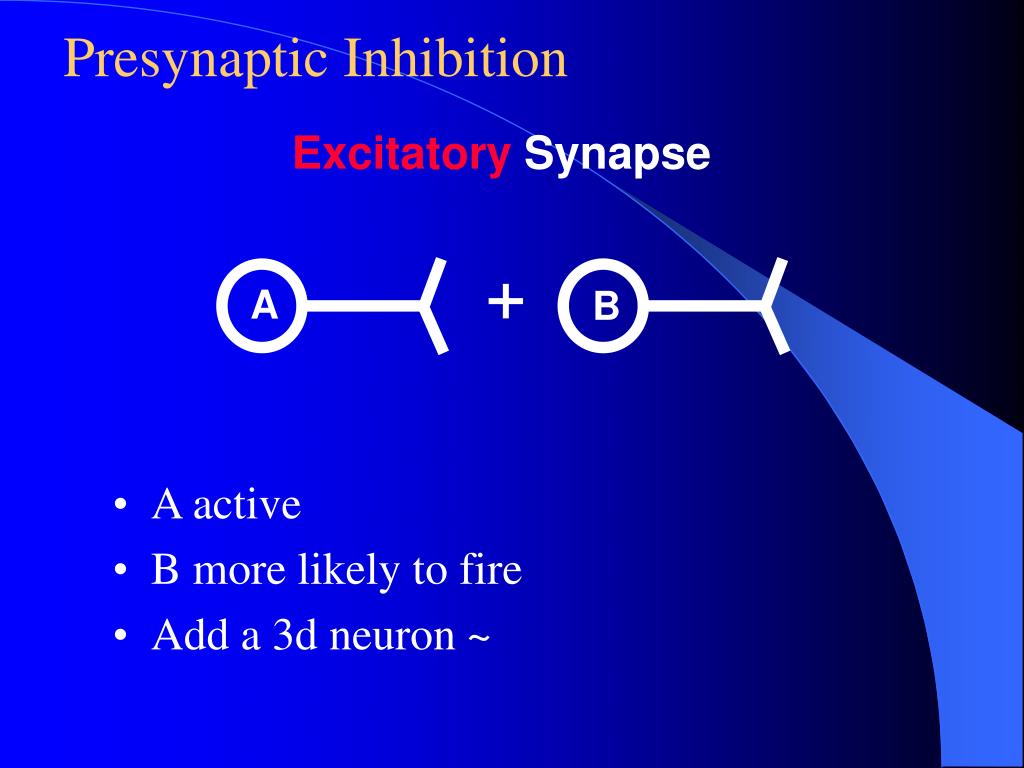 Presynaptic Inhibition

Excitatory Synapse

A

+

B

• A active
• B more likely to fire
• Add a 3d neuron ~